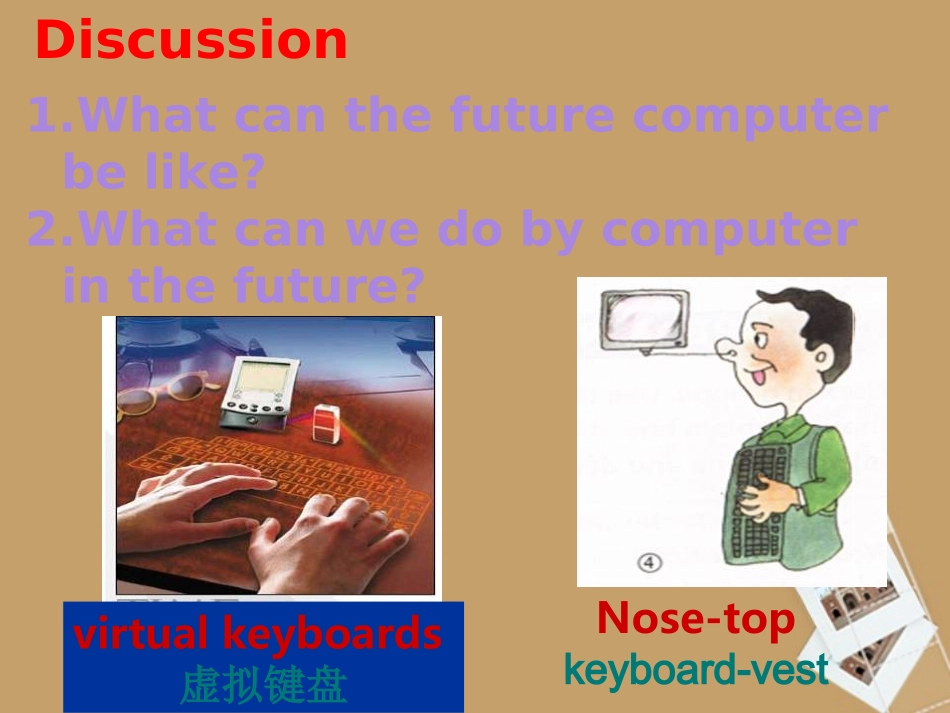 Discussion

1.What can the future computer be like?

2.What can we do by computer in the future?

④

virtual keyboards
虚拟键盘

Nose-top
keyboard-vest